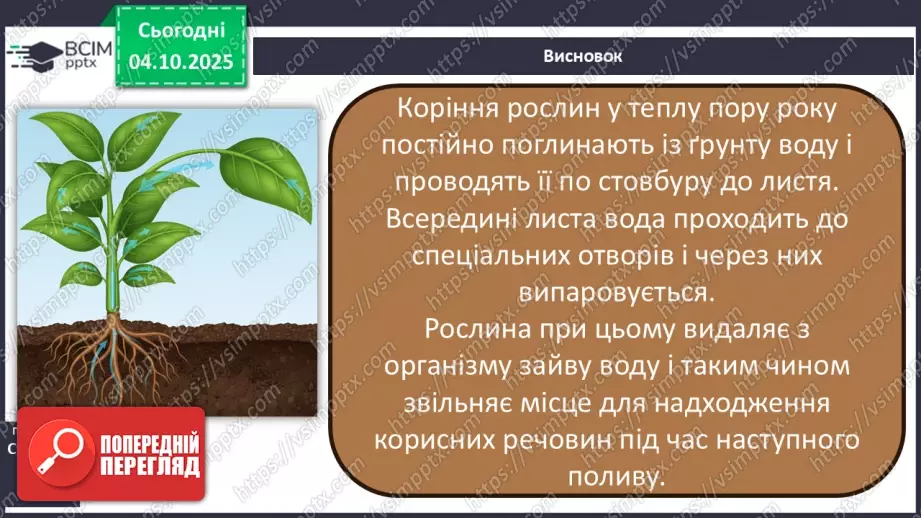 ВСІМ pptx

Сьогодні 04.10.2025

Висновок

Коріння рослин у теплу пору року постійно поглинають із ґрунту воду і проводять її по стовбуру до листя. Всередині листа вода проходить до спеціальних отворів і через них випаровується.
Рослина при цьому видаляє з організму зайву воду і таким чином звільняє місце для надходження корисних речовин під час наступного поливу.

ПОПЕРЕДНІЙ ПЕРЕГЛЯД

https://vsimpptx.com